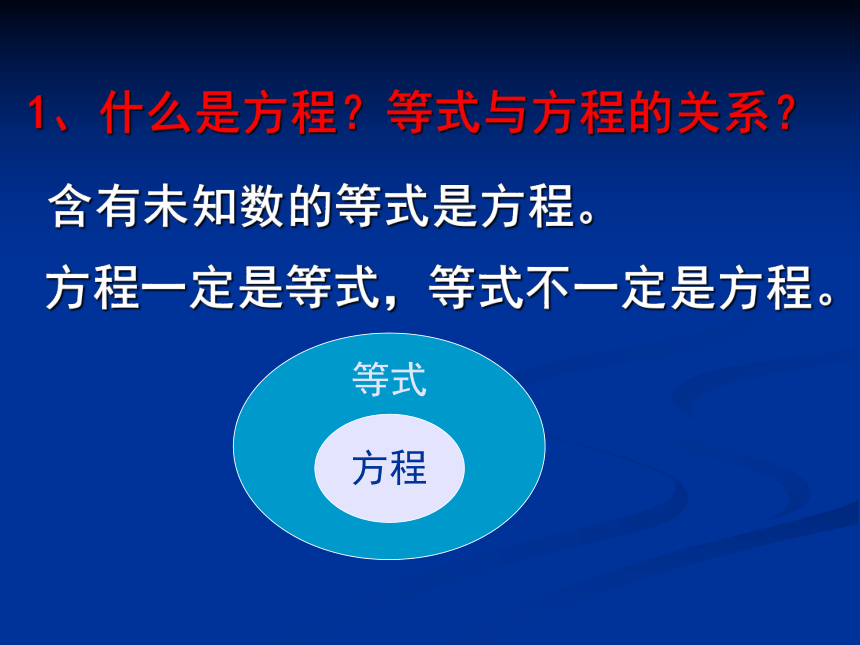 1、什么是方程？等式与方程的关系？

含有未知数的等式是方程。

方程一定是等式，等式不一定是方程。

等式

方程